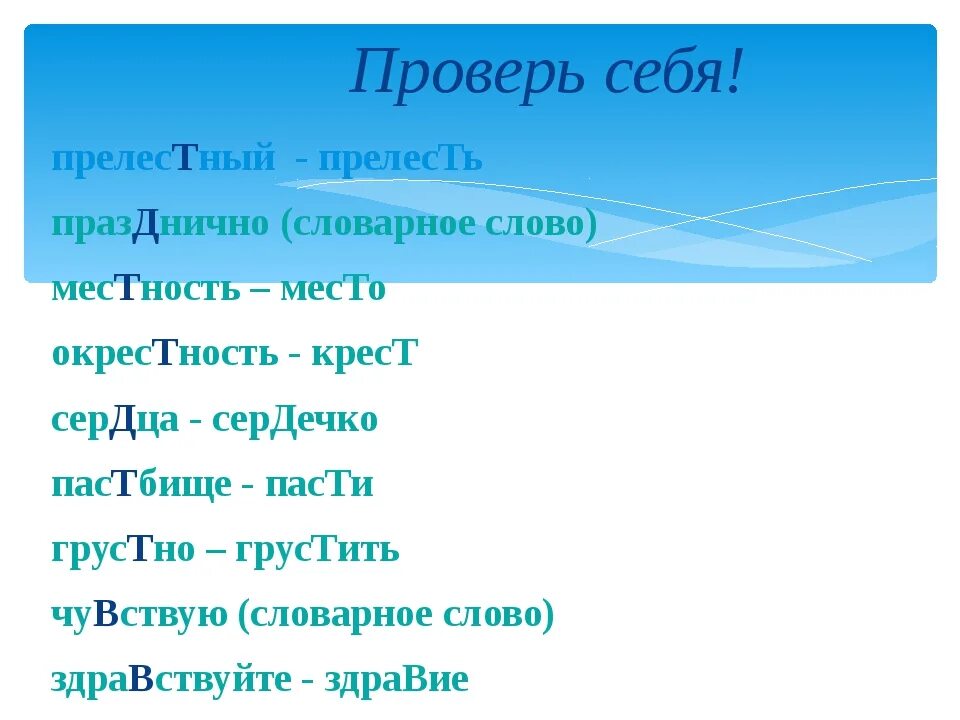 Проверь себя!

прелесТный - прелесТь

празДнично (словарное слово)

месТность – месТо

окресТность - кресТ

серДца - серДечко

пасТбище - пасТи

грусТно – грусТить

чуВствую (словарное слово)

здраВствуйте - здраВие